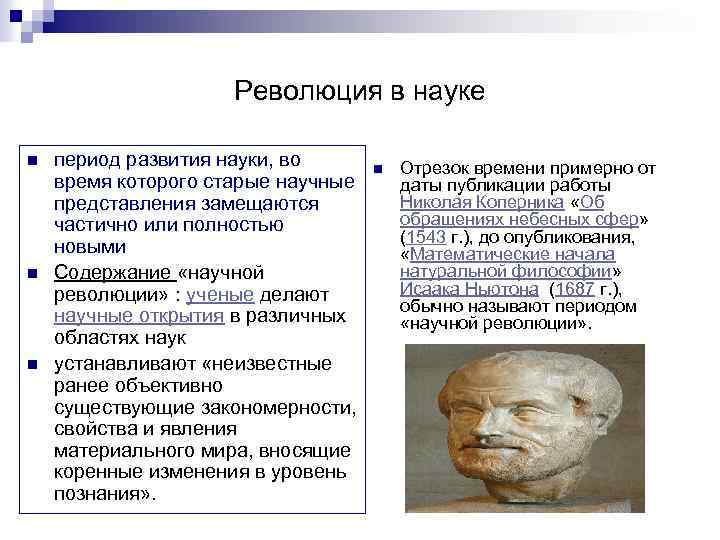 Революция в науке

- период развития науки, во время которого старые научные представления замещаются частично или полностью новыми
- Содержание «научной революции» : ученые делают научные открытия в различных областях наук
- устанавливают «неизвестные ранее объективно существующие закономерности, свойства и явления материального мира, вносящие коренные изменения в уровень познания».

- Отрезок времени примерно от даты публикации работы Николая Коперника «Об обращениях небесных сфер» (1543 г.), до опубликования, «Математические начала натуральной философии» Исаака Ньютона (1687 г.), обычно называют периодом «научной революции».